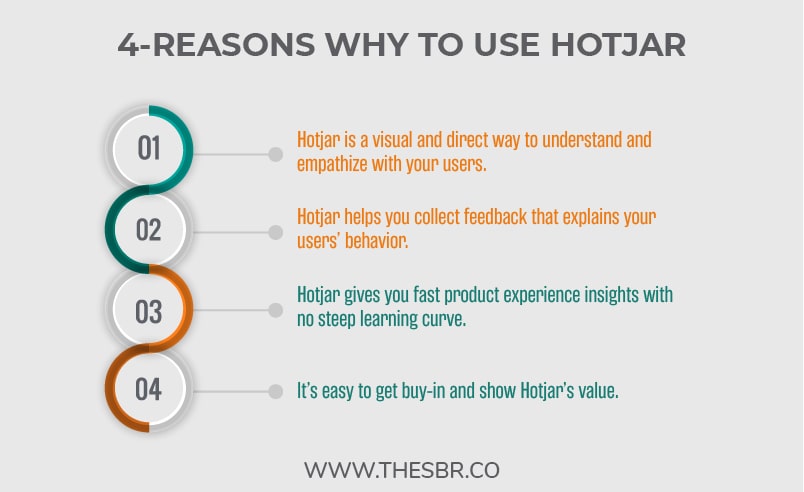 4-REASONS WHY TO USE HOTJAR

01

Hotjar is a visual and direct way to understand and empathize with your users.

02

Hotjar helps you collect feedback that explains your users' behavior.

03

Hotjar gives you fast product experience insights with no steep learning curve.

04

It's easy to get buy-in and show Hotjar's value.

WWW.THESBR.CO